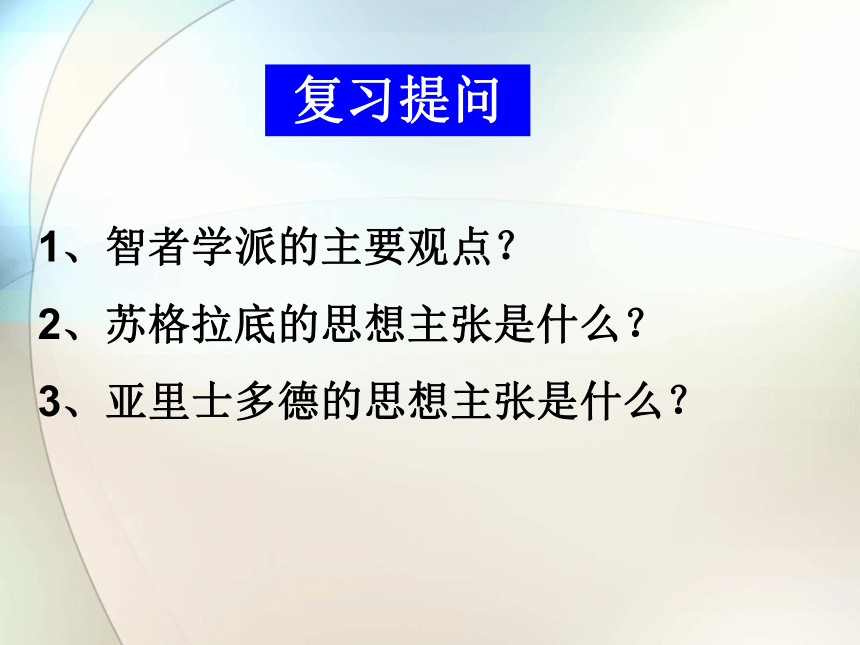 复习提问

1、智者学派的主要观点？

2、苏格拉底的思想主张是什么？

3、亚里士多德的思想主张是什么？